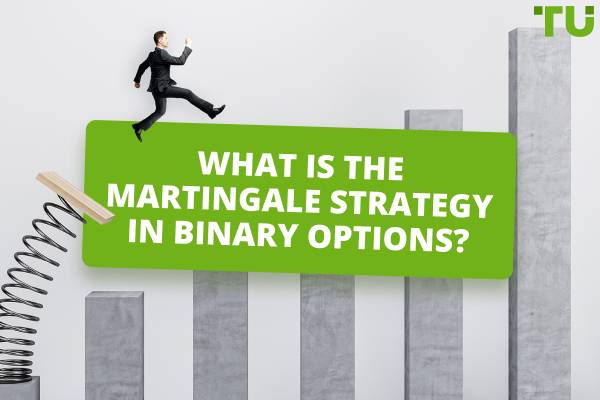 TU

WHAT IS THE MARTINGALE STRATEGY IN BINARY OPTIONS?